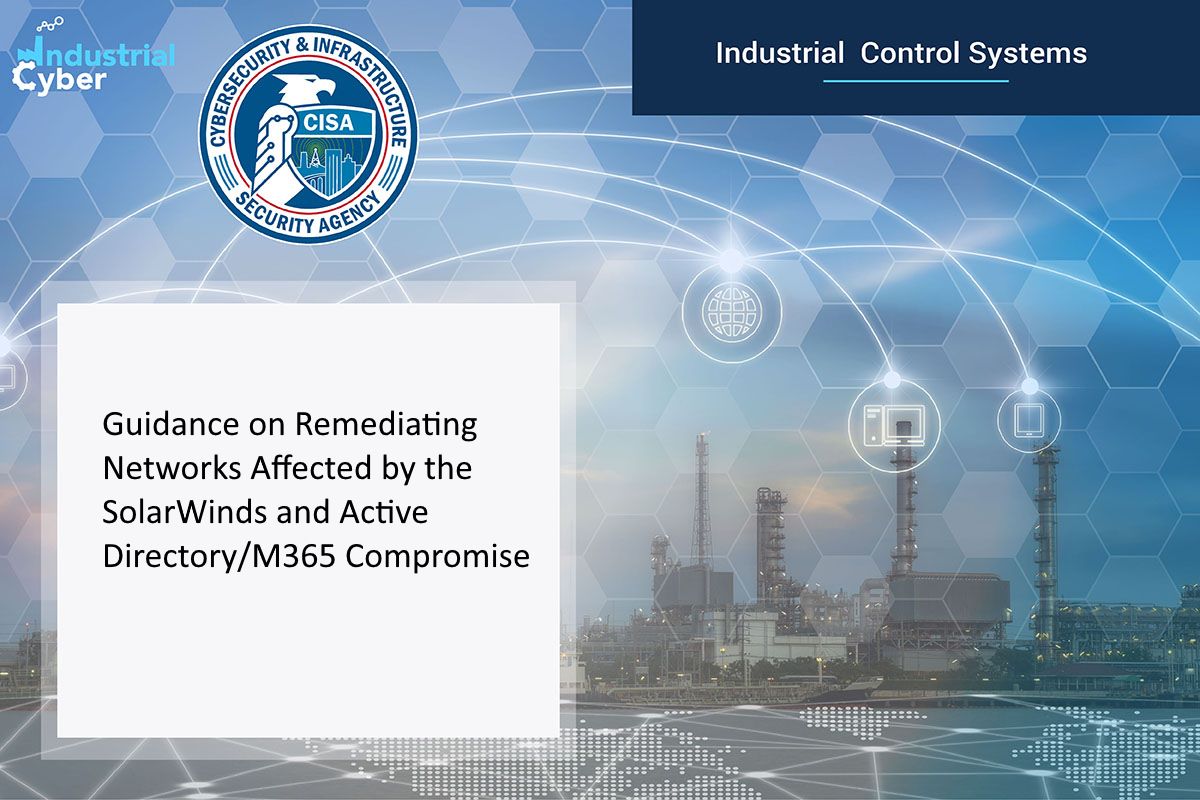 Industrial Cyber

CYBERSECURITY & INFRASTRUCTURE SECURITY AGENCY

CISA

Industrial Control Systems

Guidance on Remediating Networks Affected by the SolarWinds and Active Directory/M365 Compromise